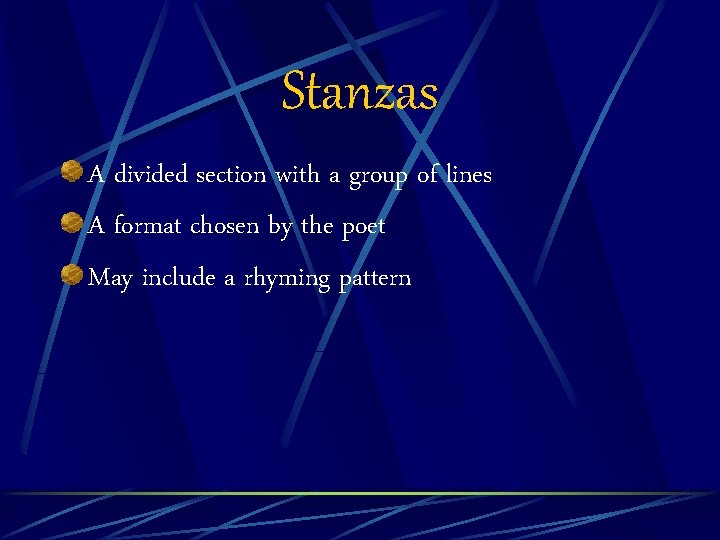 Stanzas

A divided section with a group of lines

A format chosen by the poet

May include a rhyming pattern